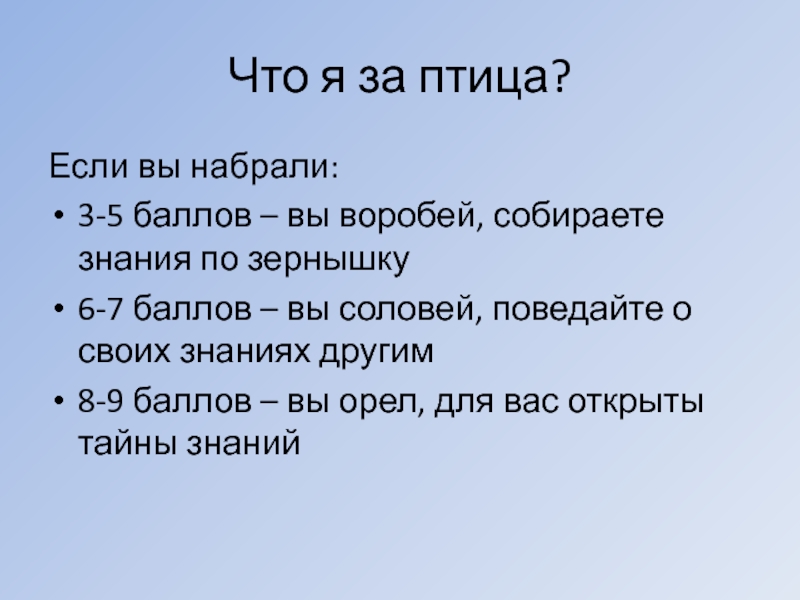 Что я за птица?

Если вы набрали:

• 3-5 баллов – вы воробей, собираете знания по зернышку
• 6-7 баллов – вы соловей, поведайте о своих знаниях другим
• 8-9 баллов – вы орел, для вас открыты тайны знаний